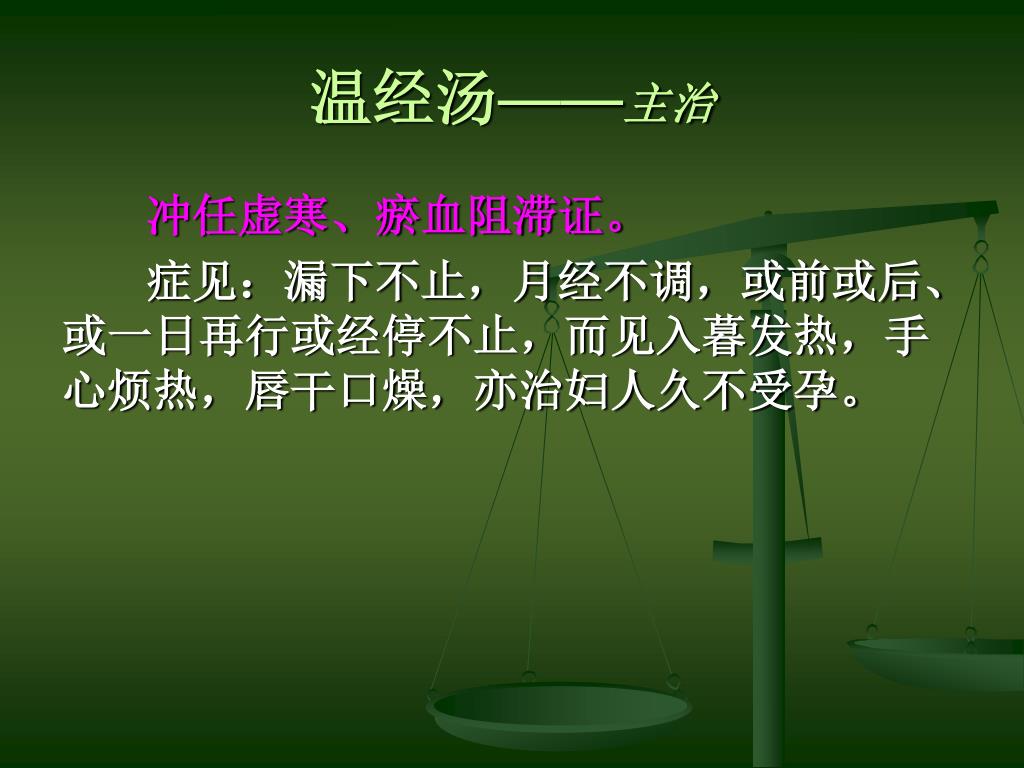 温经汤——主治

冲任虚寒、瘀血阻滞证。

症见：漏下不止，月经不调，或前或后、或一日再行或经停不止，而见入暮发热，手心烦热，唇干口燥，亦治妇人久不受孕。